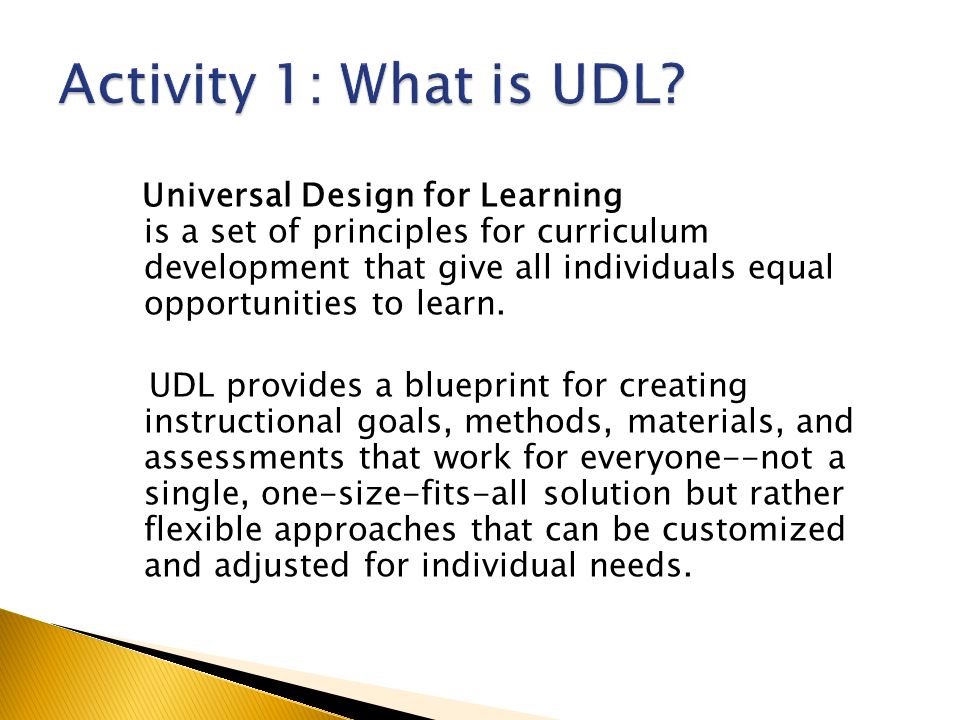 Activity 1: What is UDL?

Universal Design for Learning
is a set of principles for curriculum development that give all individuals equal opportunities to learn.

UDL provides a blueprint for creating instructional goals, methods, materials, and assessments that work for everyone--not a single, one-size-fits-all solution but rather flexible approaches that can be customized and adjusted for individual needs.